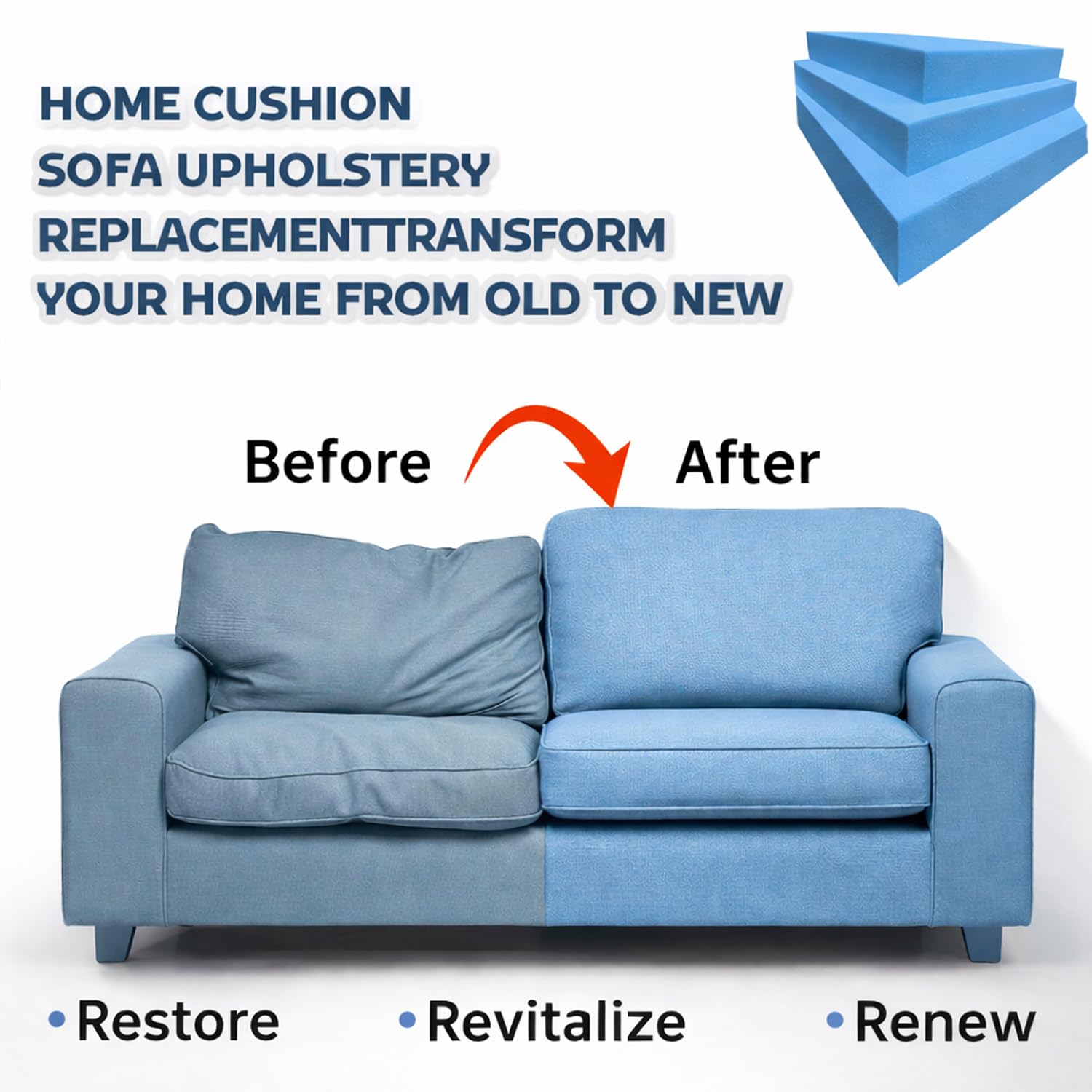 HOME CUSHION
SOFA UPHOLSTERY
REPLACEMENTTRANSFORM
YOUR HOME FROM OLD TO NEW

Before

After

• Restore • Revitalize • Renew